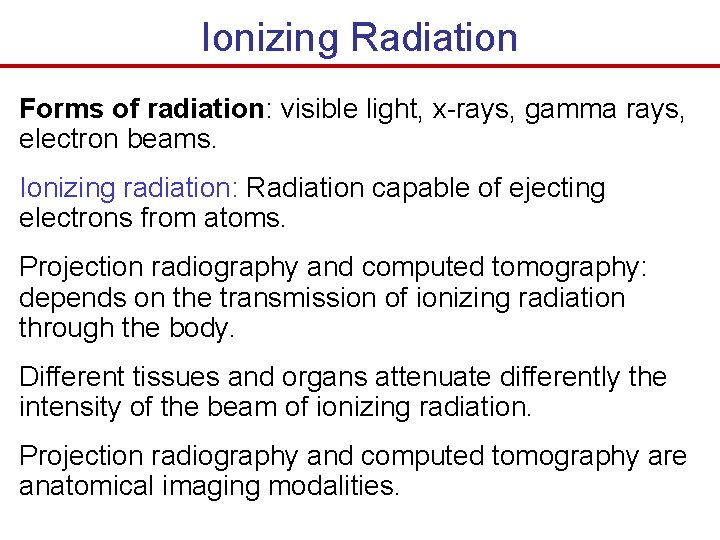 Ionizing Radiation

Forms of radiation: visible light, x-rays, gamma rays, electron beams.

Ionizing radiation: Radiation capable of ejecting electrons from atoms.

Projection radiography and computed tomography: depends on the transmission of ionizing radiation through the body.

Different tissues and organs attenuate differently the intensity of the beam of ionizing radiation.

Projection radiography and computed tomography are anatomical imaging modalities.